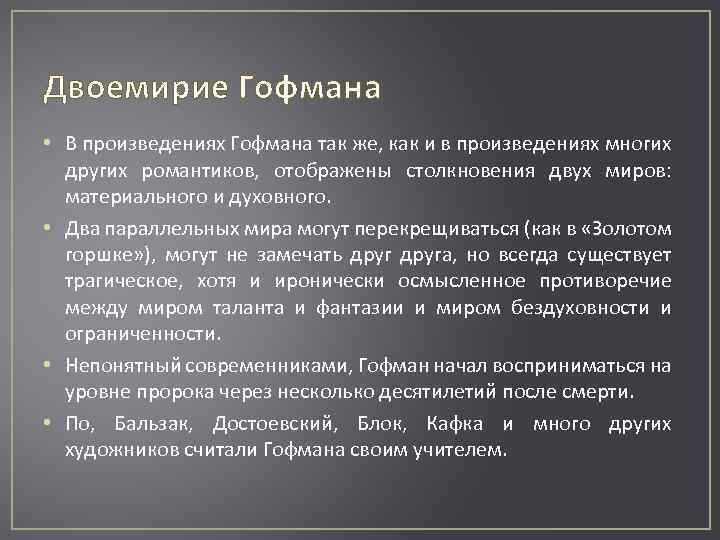 Двоемирие Гофмана

• В произведениях Гофмана так же, как и в произведениях многих других романтиков, отображены столкновения двух миров: материального и духовного.

• Два параллельных мира могут перекрещиваться (как в «Золотом горшке»), могут не замечать друг друга, но всегда существует трагическое, хотя и иронически осмысленное противоречие между миром таланта и фантазии и миром бездуховности и ограниченности.

• Непонятный современниками, Гофман начал восприниматься на уровне пророка через несколько десятилетий после смерти.

• По, Бальзак, Достоевский, Блок, Кафка и много других художников считали Гофмана своим учителем.